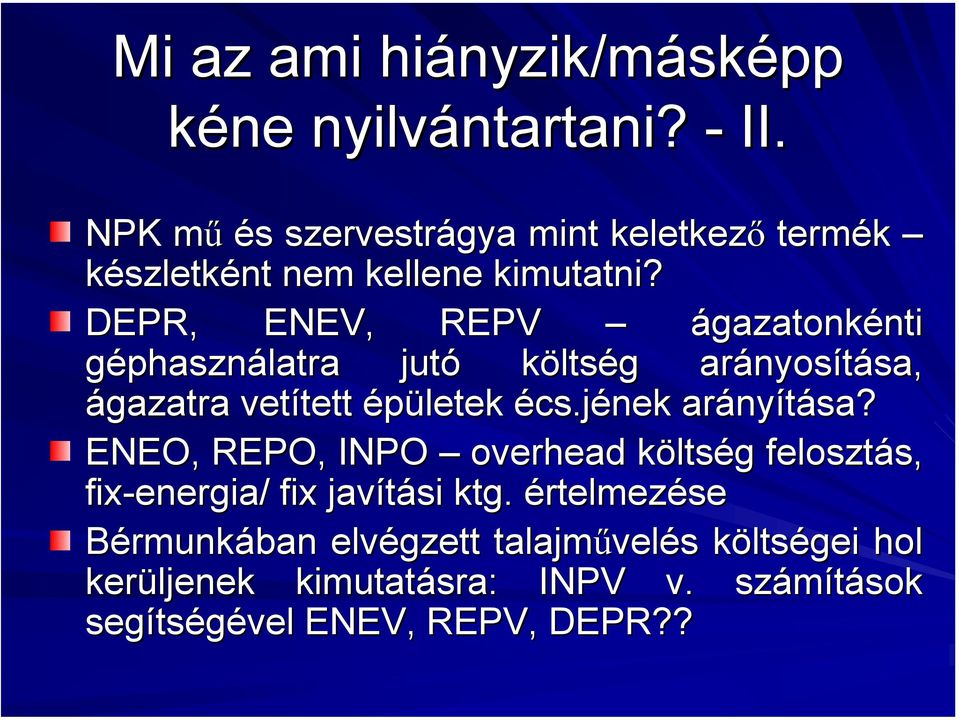 Mi az ami hiányzik/másképp kéne nyilvántartani? - II.

NPK mű és szervestrágya mint keletkező termék – készletként nem kellene kimutatni?

DEPR, ENEV, REPV – ágazatonkénti géphasználatra jutó költség arányosítása, ágazatra vetített épületek écs.jének arányítása?

ENEO, REPO, INPO – overhead költség felosztás, fix-energia/ fix javítási ktg. értelmezése

Bérmunkában elvégzett talajművelés költségei hol kerüljenek kimutatásra: INPV v. számítások segítségével ENEV, REPV, DEPR??